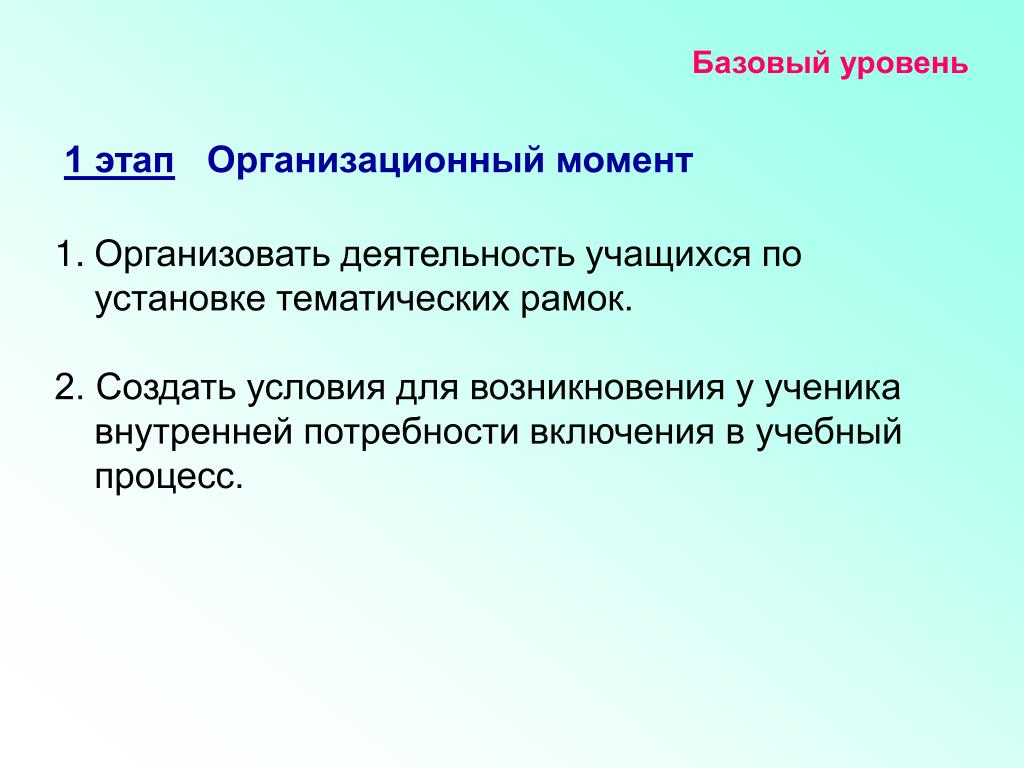 Базовый уровень

1 этап Организационный момент

1. Организовать деятельность учащихся по установке тематических рамок.

2. Создать условия для возникновения у ученика внутренней потребности включения в учебный процесс.